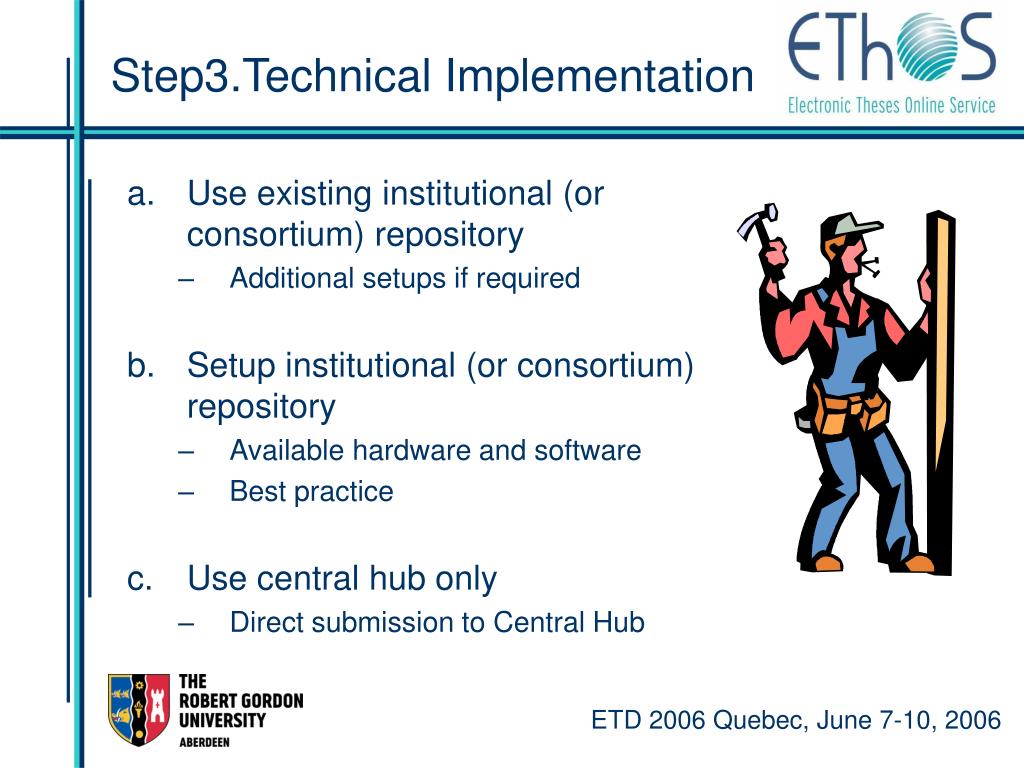 Step3.Technical Implementation

EThOS
Electronic Theses Online Service

a. Use existing institutional (or consortium) repository
– Additional setups if required

b. Setup institutional (or consortium) repository
– Available hardware and software
– Best practice

c. Use central hub only
– Direct submission to Central Hub

THE ROBERT GORDON UNIVERSITY ABERDEEN

ETD 2006 Quebec, June 7-10, 2006